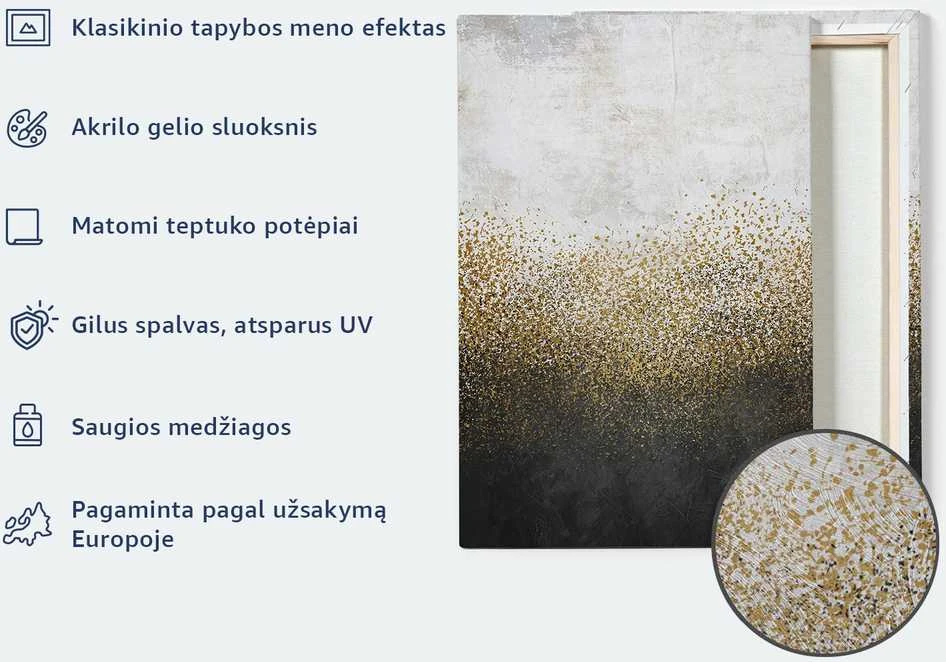 Klasikinio tapybos meno efektas

Akrilo gelio sluoksnis

Matomi teptuko potėpiai

Gilus spalvas, atsparus UV

Saugios medžiagos

Pagaminta pagal užsakymą Europoje